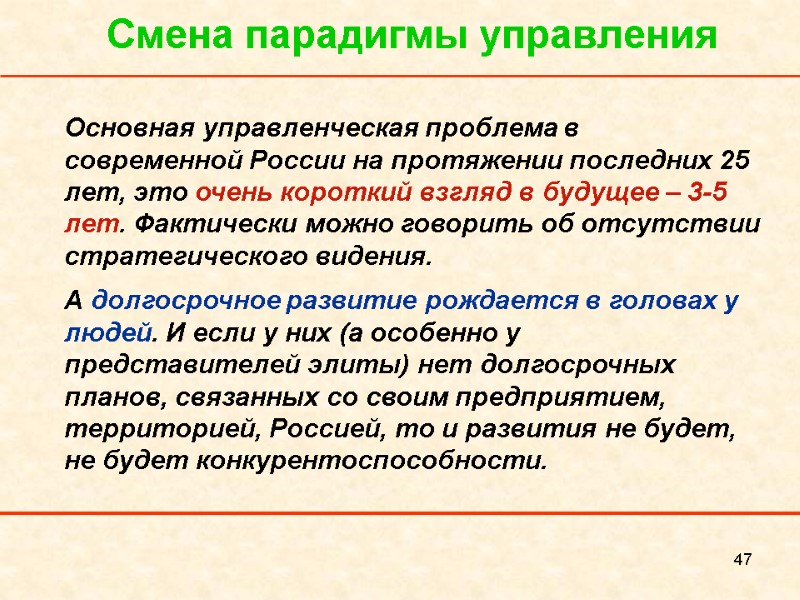 Смена парадигмы управления

Основная управленческая проблема в современной России на протяжении последних 25 лет, это очень короткий взгляд в будущее – 3-5 лет. Фактически можно говорить об отсутствии стратегического видения.

А долгосрочное развитие рождается в головах у людей. И если у них (а особенно у представителей элиты) нет долгосрочных планов, связанных со своим предприятием, территорией, Россией, то и развития не будет, не будет конкурентоспособности.

47